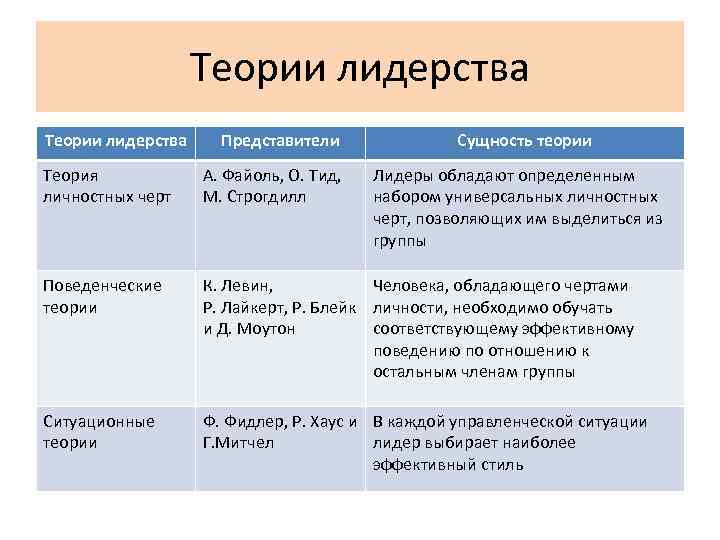 Теории лидерства

| Теории лидерства | Представители | Сущность теории |
|---|---|---|
| Теория личностных черт | А. Файоль, О. Тид, М. Строгдилл | Лидеры обладают определенным набором универсальных личностных черт, позволяющих им выделиться из группы |
| Поведенческие теории | К. Левин, Р. Лайкерт, Р. Блейк и Д. Моутон | Человека, обладающего чертами личности, необходимо обучать соответствующему эффективному поведению по отношению к остальным членам группы |
| Ситуационные теории | Ф. Фидлер, Р. Хаус и Г.Митчел | В каждой управленческой ситуации лидер выбирает наиболее эффективный стиль |